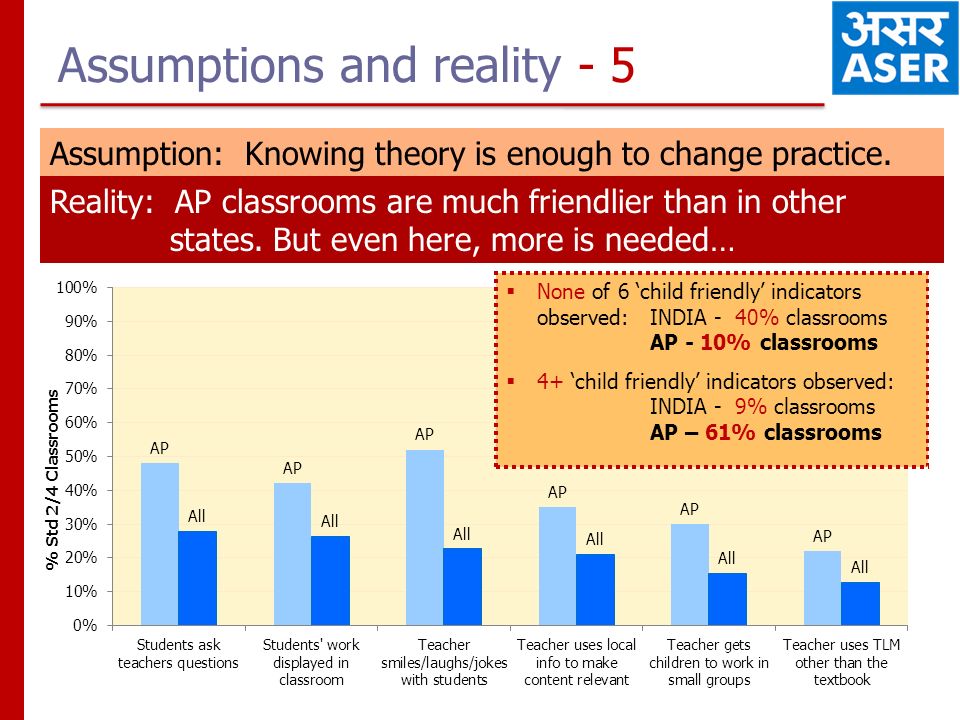 Assumptions and reality - 5

असर
ASER

Assumption: Knowing theory is enough to change practice.

Reality: AP classrooms are much friendlier than in other states. But even here, more is needed…

▪ None of 6 'child friendly' indicators observed: INDIA - 40% classrooms
AP - 10% classrooms

▪ 4+ 'child friendly' indicators observed:
INDIA - 9% classrooms
AP – 61% classrooms

% Std 2/4 Classrooms

100%
90%
80%
70%
60%
50%
40%
30%
20%
10%
0%

AP All AP All AP All AP All AP All AP All

Students ask teachers questions
Students' work displayed in classroom
Teacher smiles/laughs/jokes with students
Teacher uses local info to make content relevant
Teacher gets children to work in small groups
Teacher uses TLM other than the textbook